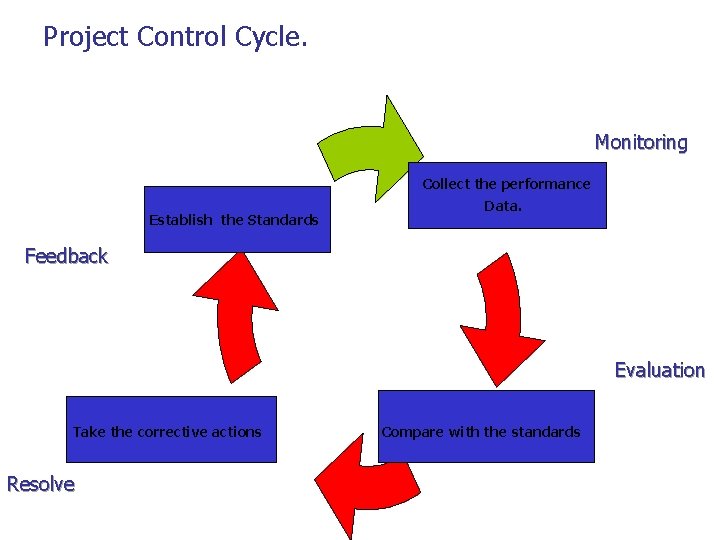 Project Control Cycle.

Monitoring

Establish the Standards

Collect the performance Data.

Feedback

Evaluation

Take the corrective actions

Compare with the standards

Resolve